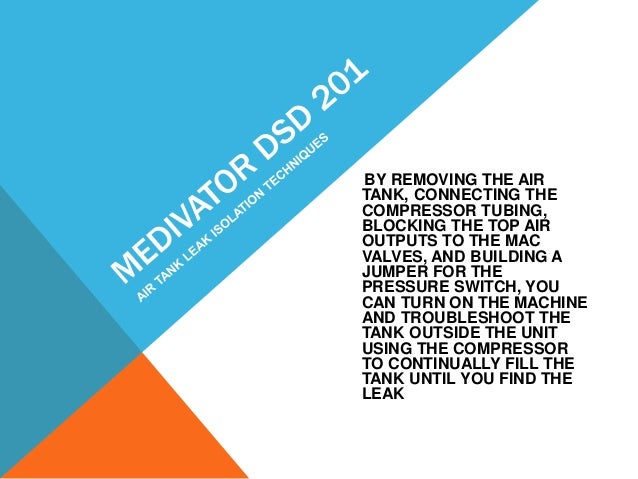 MEDIVATOR DSD 201

AIR TANK LEAK ISOLATION TECHNIQUES

BY REMOVING THE AIR TANK, CONNECTING THE COMPRESSOR TUBING, BLOCKING THE TOP AIR OUTPUTS TO THE MAC VALVES, AND BUILDING A JUMPER FOR THE PRESSURE SWITCH, YOU CAN TURN ON THE MACHINE AND TROUBLESHOOT THE TANK OUTSIDE THE UNIT USING THE COMPRESSOR TO CONTINUALLY FILL THE TANK UNTIL YOU FIND THE LEAK